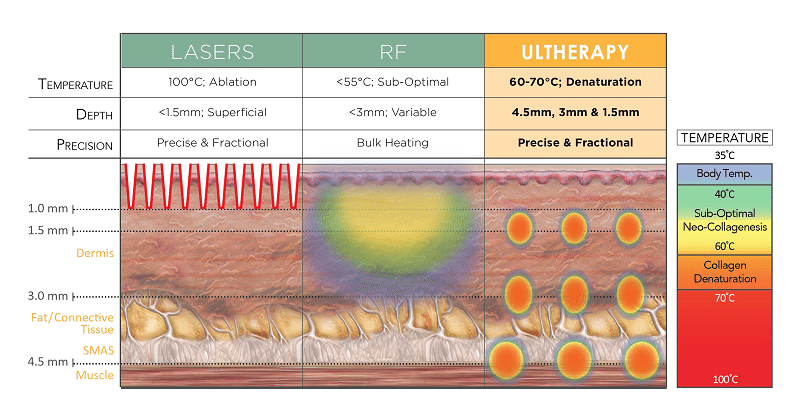 | | LASERS | RF | ULTHERAPY |
|---|---|---|---|
| TEMPERATURE | 100°C; Ablation | <55°C; Sub-Optimal | 60-70°C; Denaturation |
| DEPTH | <1.5mm; Superficial | <3mm; Variable | 4.5mm, 3mm & 1.5mm |
| PRECISION | Precise & Fractional | Bulk Heating | Precise & Fractional |

1.0 mm
1.5 mm
Dermis
3.0 mm
Fat/Connective Tissue
SMAS
4.5 mm
Muscle

TEMPERATURE
35°C
Body Temp.
40°C
Sub-Optimal Neo-Collagenesis
60°C
Collagen Denaturation
70°C
100°C